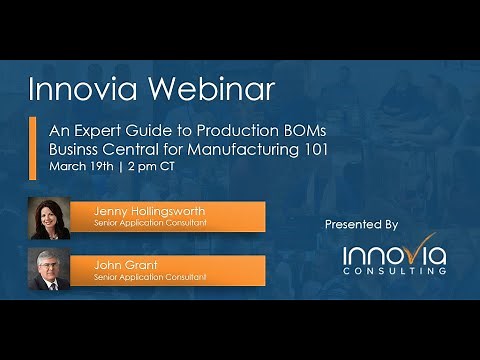 Innovia Webinar

An Expert Guide to Production BOMs
Businss Central for Manufacturing 101
March 19th | 2 pm CT

Jenny Hollingsworth
Senior Application Consultant

John Grant
Senior Application Consultant

Presented By

INNOVIA
CONSULTING